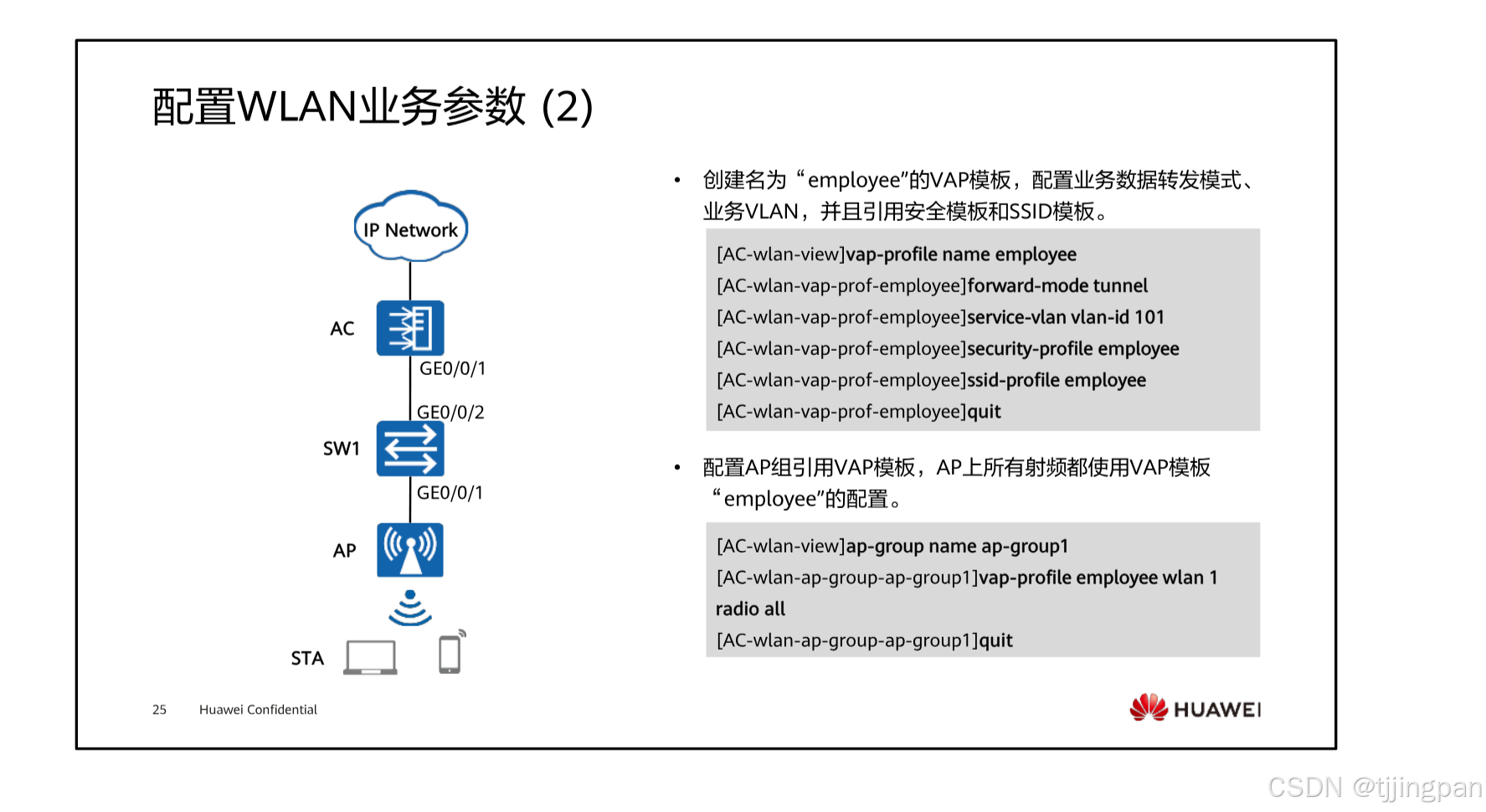 配置WLAN业务参数 (2)

IP Network

AC

GE0/0/1

GE0/0/2

SW1

GE0/0/1

AP

STA

• 创建名为“employee”的VAP模板，配置业务数据转发模式、业务VLAN，并且引用安全模板和SSID模板。

[AC-wlan-view]vap-profile name employee
[AC-wlan-vap-prof-employee]forward-mode tunnel
[AC-wlan-vap-prof-employee]service-vlan vlan-id 101
[AC-wlan-vap-prof-employee]security-profile employee
[AC-wlan-vap-prof-employee]ssid-profile employee
[AC-wlan-vap-prof-employee]quit

• 配置AP组引用VAP模板，AP上所有射频都使用VAP模板“employee”的配置。

[AC-wlan-view]ap-group name ap-group1
[AC-wlan-ap-group-ap-group1]vap-profile employee wlan 1 radio all
[AC-wlan-ap-group-ap-group1]quit

25 Huawei Confidential

HUAWEI

CSDN @tjjingpan